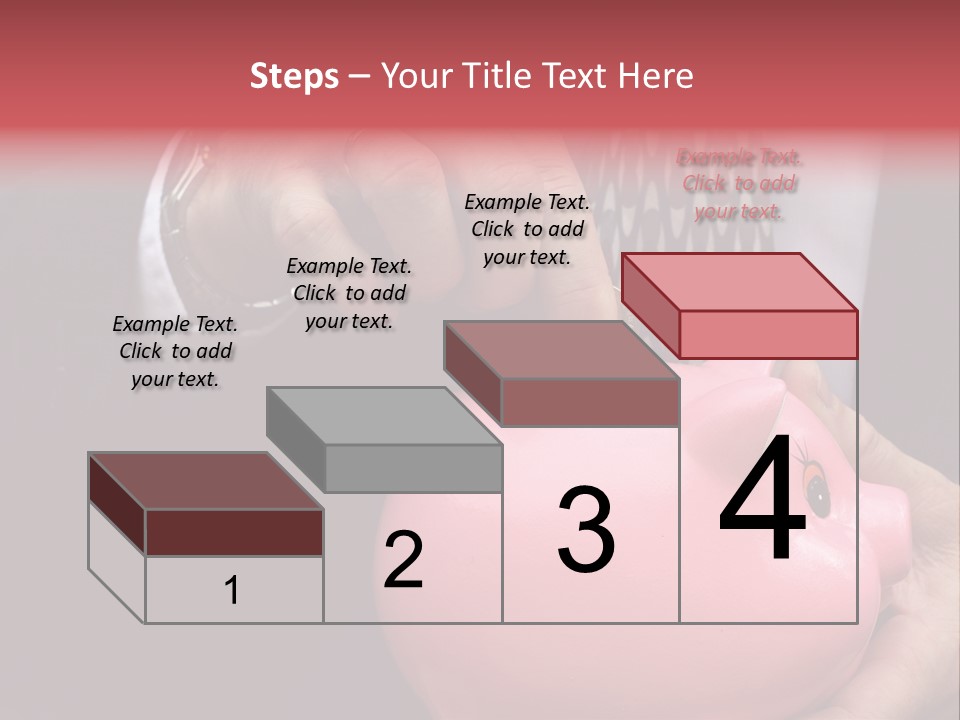 Steps – Your Title Text Here

Example Text. Click to add your text.

Example Text. Click to add your text.

Example Text. Click to add your text.

Example Text. Click to add your text.

1

2

3

4